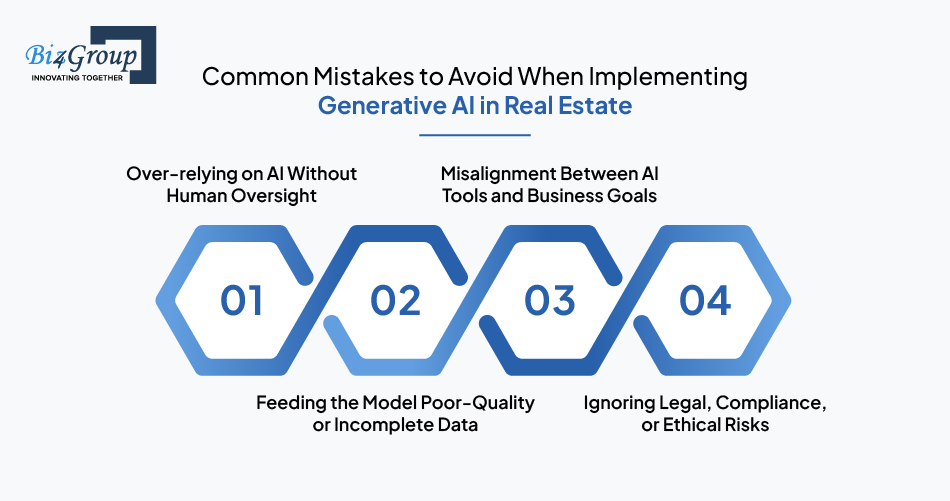 Biz4Group
INNOVATING TOGETHER

Common Mistakes to Avoid When Implementing Generative AI in Real Estate

Over-relying on AI Without Human Oversight

Misalignment Between AI Tools and Business Goals

01

02

03

04

Feeding the Model Poor-Quality or Incomplete Data

Ignoring Legal, Compliance, or Ethical Risks